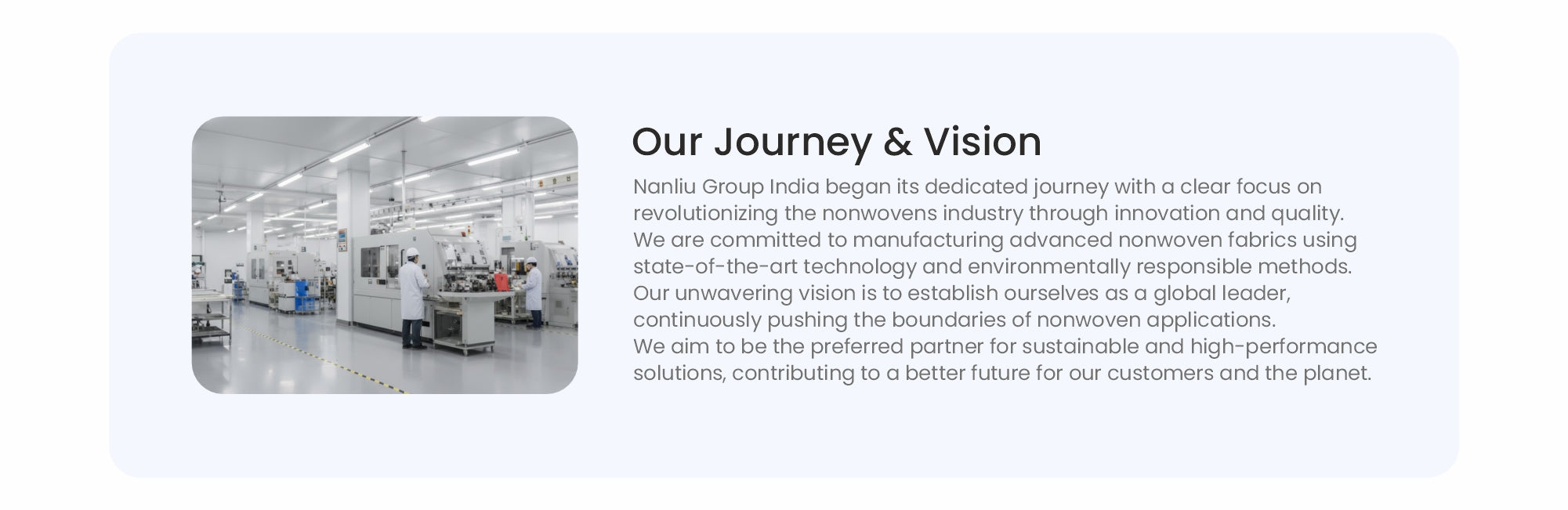 Our Journey & Vision

Nanliu Group India began its dedicated journey with a clear focus on revolutionizing the nonwovens industry through innovation and quality. We are committed to manufacturing advanced nonwoven fabrics using state-of-the-art technology and environmentally responsible methods. Our unwavering vision is to establish ourselves as a global leader, continuously pushing the boundaries of nonwoven applications. We aim to be the preferred partner for sustainable and high-performance solutions, contributing to a better future for our customers and the planet.